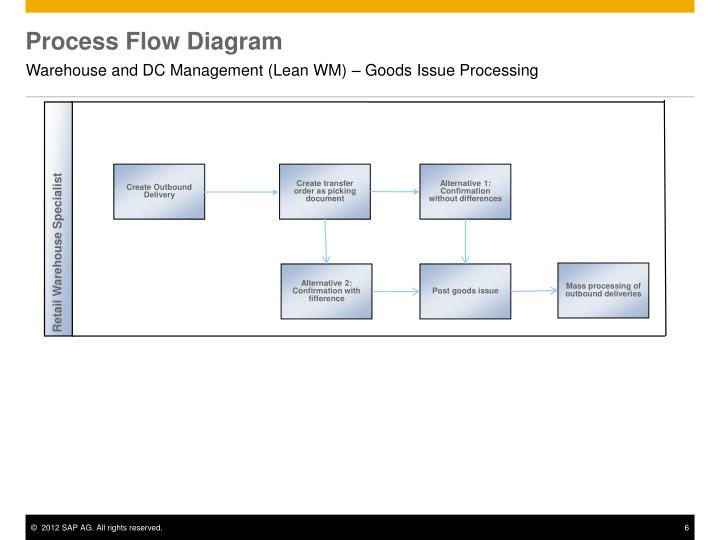 Process Flow Diagram

Warehouse and DC Management (Lean WM) – Goods Issue Processing

Retail Warehouse Specialist

Create Outbound Delivery

Create transfer order as picking document

Alternative 1: Confirmation without differences

Alternative 2: Confirmation with fifference

Post goods issue

Mass processing of outbound deliveries

© 2012 SAP AG. All rights reserved.

6